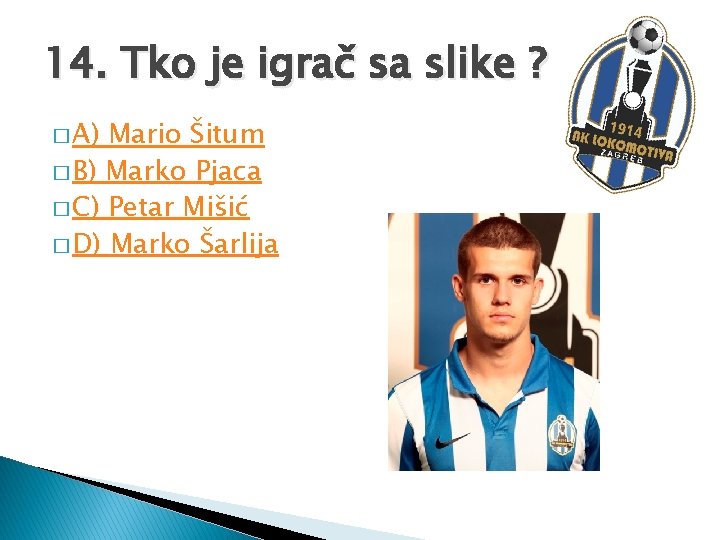 14. Tko je igrač sa slike ?

A) Mario Šitum
B) Marko Pjaca
C) Petar Mišić
D) Marko Šarlija

1914
NK LOKOMOTIVA
ZAGREB